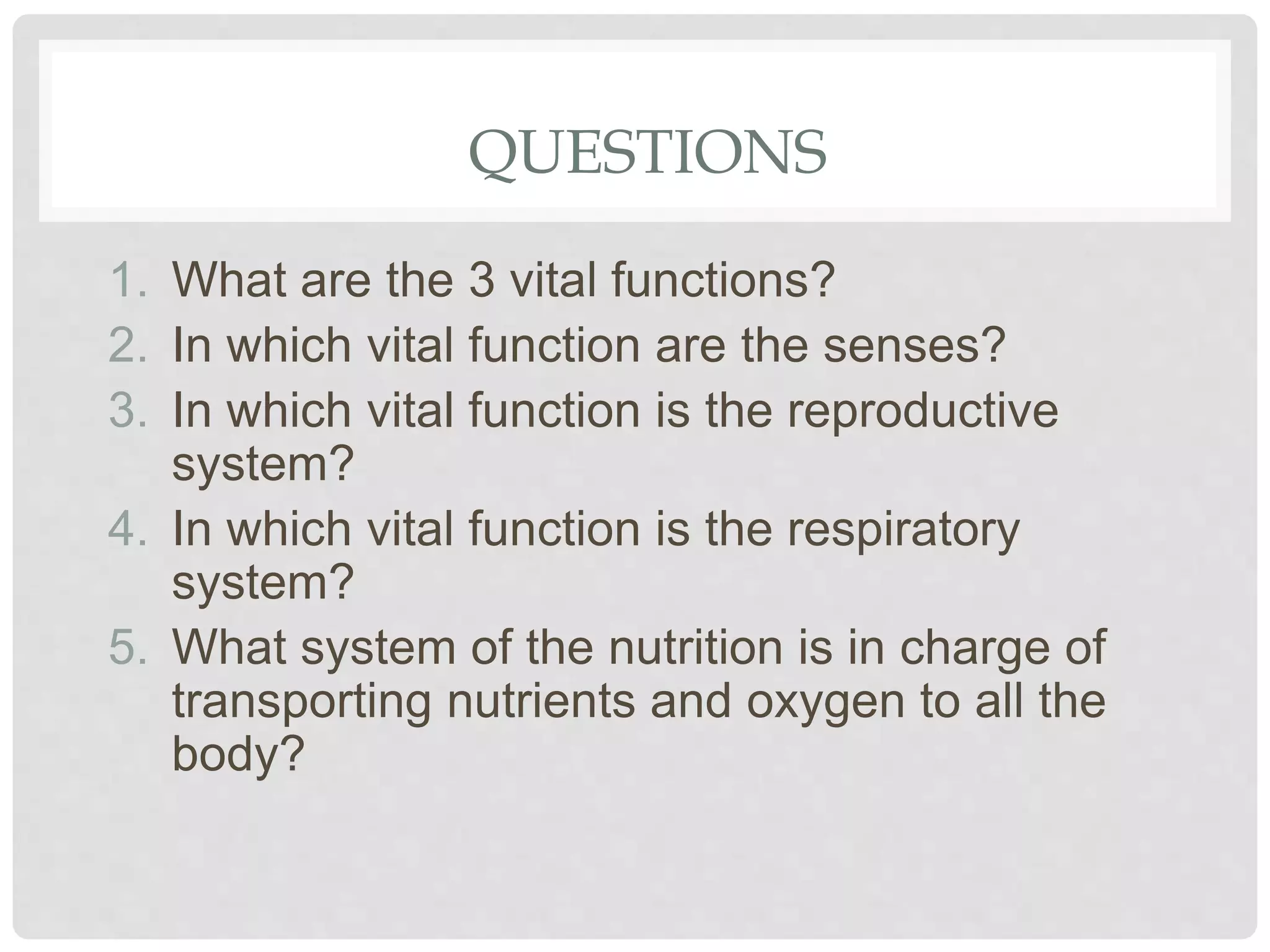 QUESTIONS

1. What are the 3 vital functions?
2. In which vital function are the senses?
3. In which vital function is the reproductive system?
4. In which vital function is the respiratory system?
5. What system of the nutrition is in charge of transporting nutrients and oxygen to all the body?